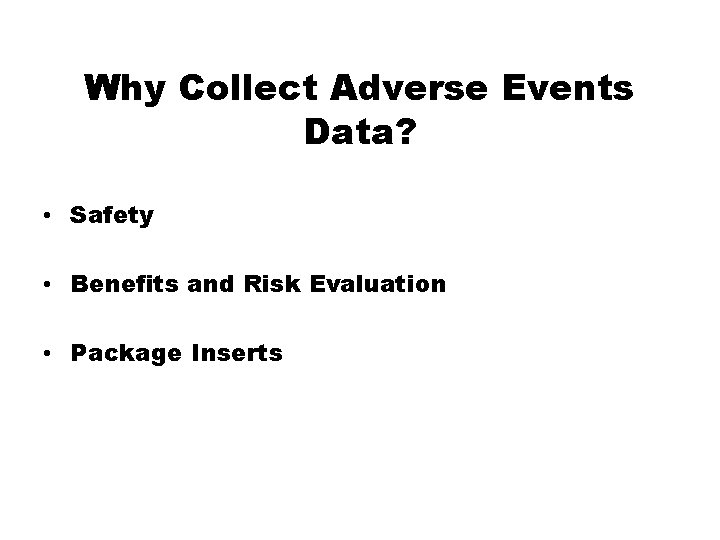 Why Collect Adverse Events Data?

• Safety

• Benefits and Risk Evaluation

• Package Inserts